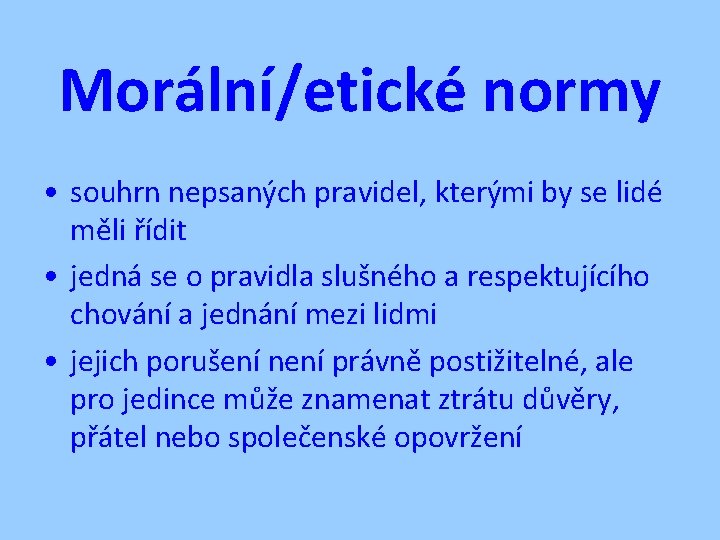 Morální/etické normy

• souhrn nepsaných pravidel, kterými by se lidé měli řídit

• jedná se o pravidla slušného a respektujícího chování a jednání mezi lidmi

• jejich porušení není právně postižitelné, ale pro jedince může znamenat ztrátu důvěry, přátel nebo společenské opovržení